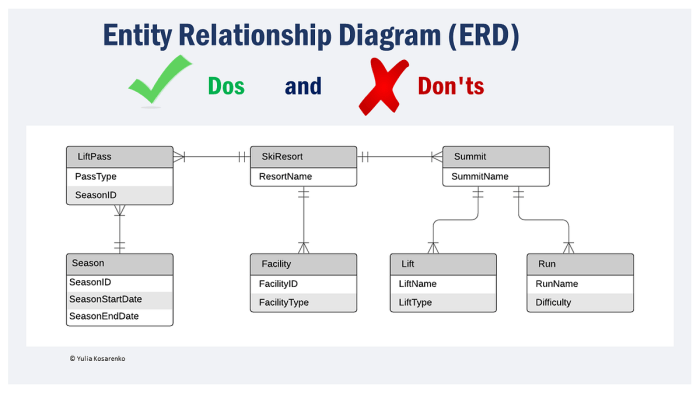 Entity Relationship Diagram (ERD)

Dos and Don'ts

LiftPass
PassType
SeasonID

SkiResort
ResortName

Summit
SummitName

Season
SeasonID
SeasonStartDate
SeasonEndDate

Facility
FacilityID
FacilityType

Lift
LiftName
LiftType

Run
RunName
Difficulty

© Yulia Kosarenko